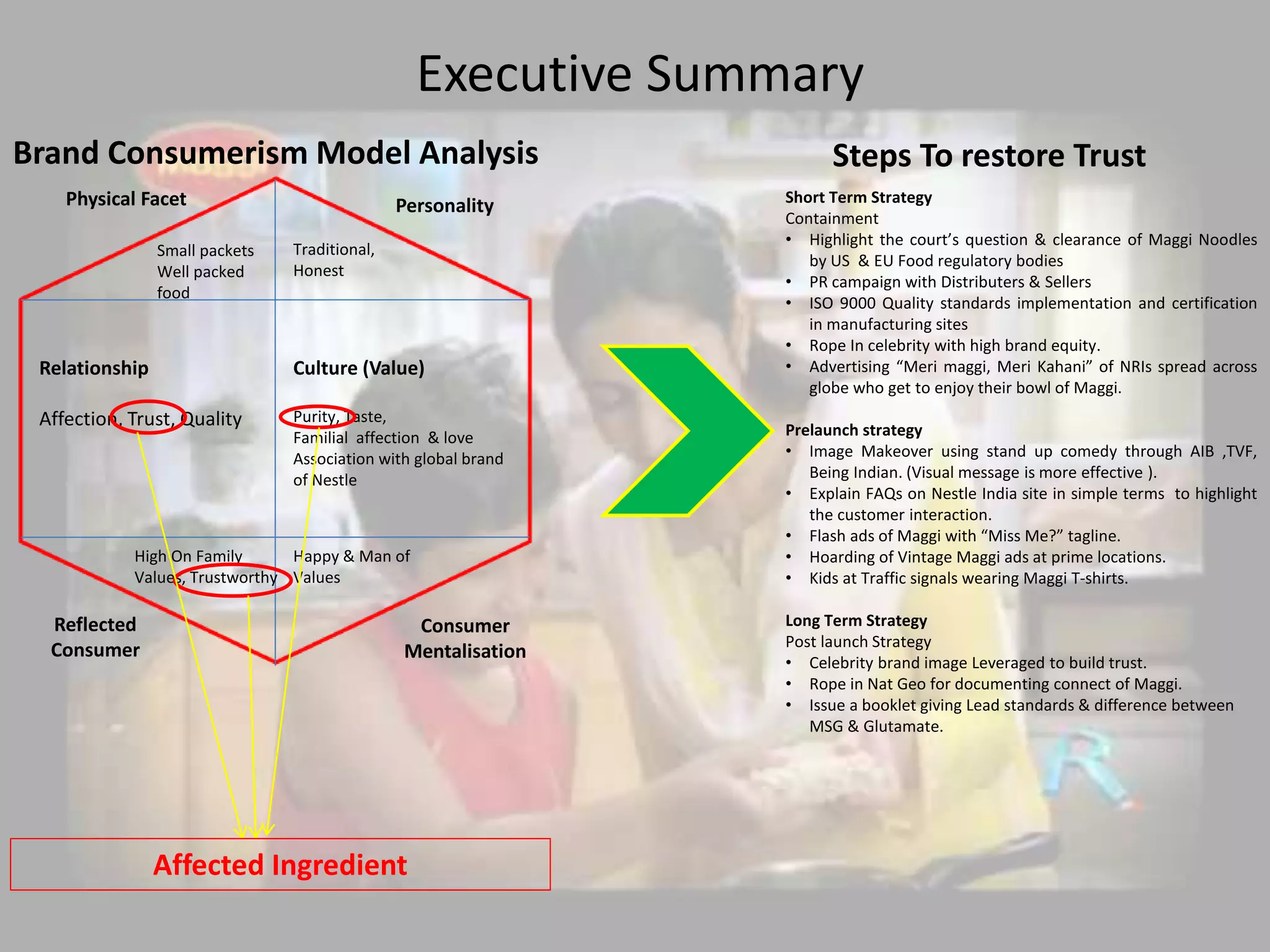 Executive Summary

Brand Consumerism Model Analysis

Physical Facet

Personality

Small packets
Well packed food

Traditional,
Honest

Relationship

Affection, Trust, Quality

Culture (Value)

Purity, Taste,
Familial affection & love
Association with global brand of Nestle

High On Family Values, Trustworthy

Happy & Man of Values

Reflected Consumer

Consumer Mentalisation

Affected Ingredient

Steps To restore Trust

Short Term Strategy
Containment
• Highlight the court's question & clearance of Maggi Noodles by US & EU Food regulatory bodies
• PR campaign with Distributers & Sellers
• ISO 9000 Quality standards implementation and certification in manufacturing sites
• Rope In celebrity with high brand equity.
• Advertising "Meri maggi, Meri Kahani" of NRIs spread across globe who get to enjoy their bowl of Maggi.

Prelaunch strategy
• Image Makeover using stand up comedy through AIB ,TVF, Being Indian. (Visual message is more effective ).
• Explain FAQs on Nestle India site in simple terms to highlight the customer interaction.
• Flash ads of Maggi with "Miss Me?" tagline.
• Hoarding of Vintage Maggi ads at prime locations.
• Kids at Traffic signals wearing Maggi T-shirts.

Long Term Strategy
Post launch Strategy
• Celebrity brand image Leveraged to build trust.
• Rope in Nat Geo for documenting connect of Maggi.
• Issue a booklet giving Lead standards & difference between MSG & Glutamate.